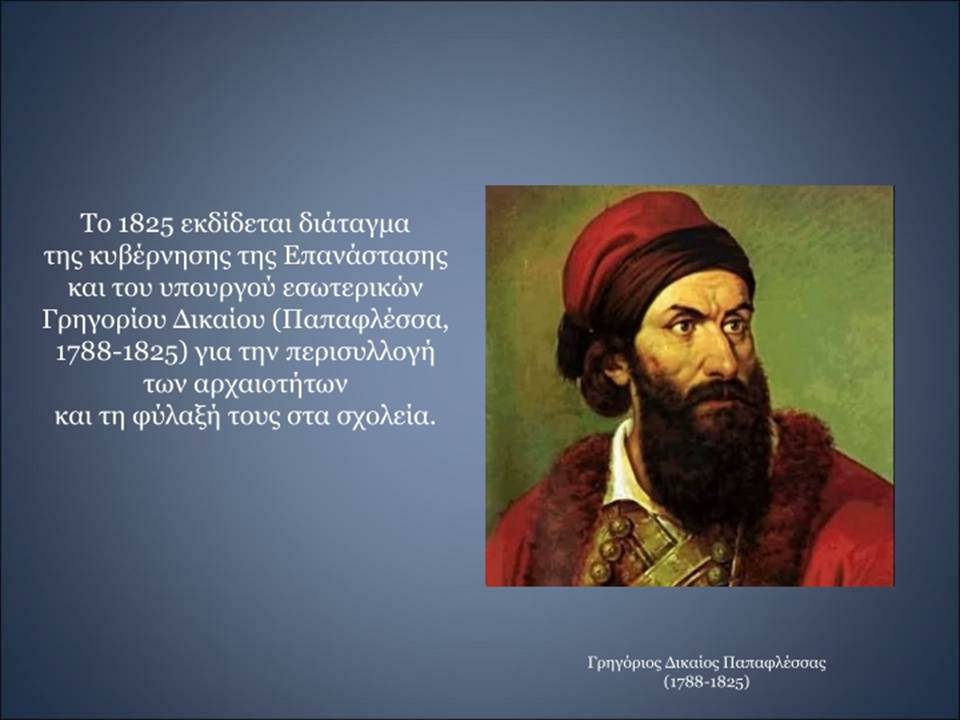 Το 1825 εκδίδεται διάταγμα της κυβέρνησης της Επανάστασης και του υπουργού εσωτερικών Γρηγορίου Δικαίου (Παπαφλέσσα, 1788-1825) για την περισυλλογή των αρχαιοτήτων και τη φύλαξή τους στα σχολεία.

Γρηγόριος Δικαίος Παπαφλέσσας
(1788-1825)